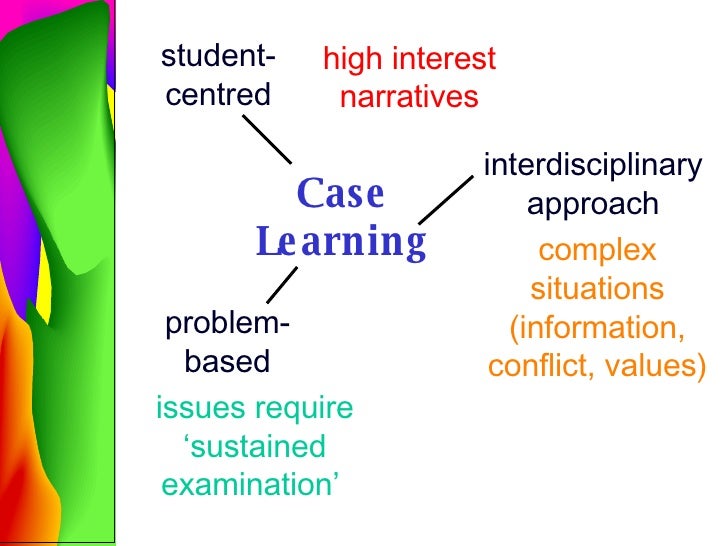 student-centred

high interest narratives

Case Learning

interdisciplinary approach

complex situations (information, conflict, values)

problem-based

issues require ‘sustained examination’